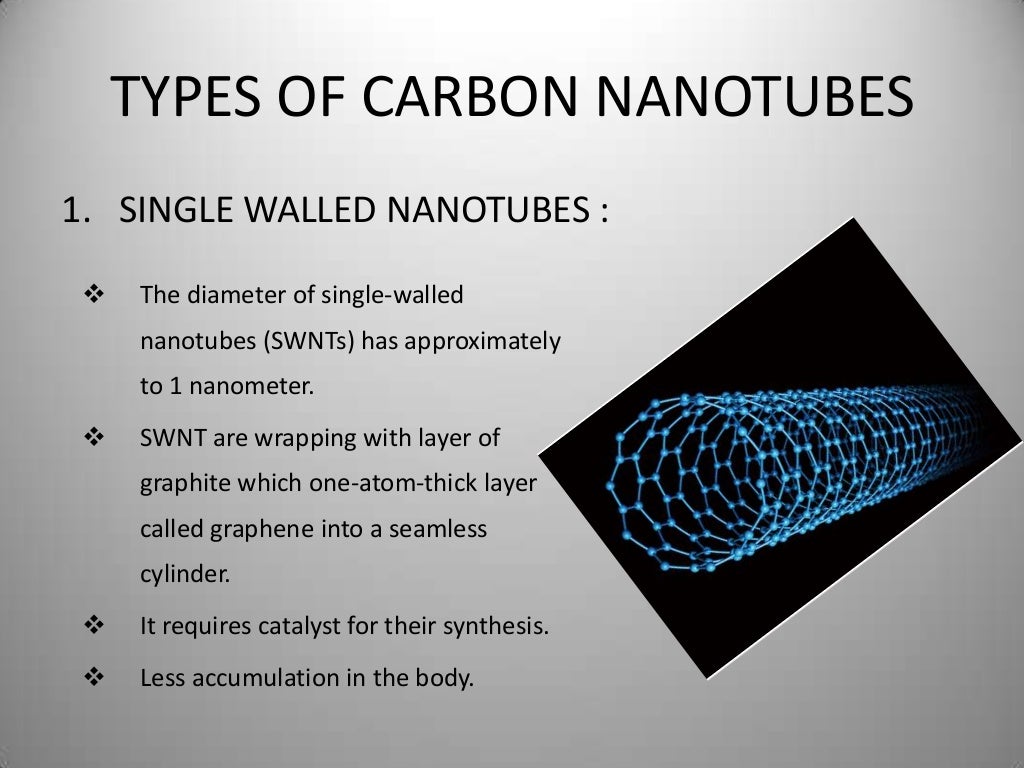 TYPES OF CARBON NANOTUBES

1. SINGLE WALLED NANOTUBES :

❖ The diameter of single-walled nanotubes (SWNTs) has approximately to 1 nanometer.

❖ SWNT are wrapping with layer of graphite which one-atom-thick layer called graphene into a seamless cylinder.

❖ It requires catalyst for their synthesis.

❖ Less accumulation in the body.